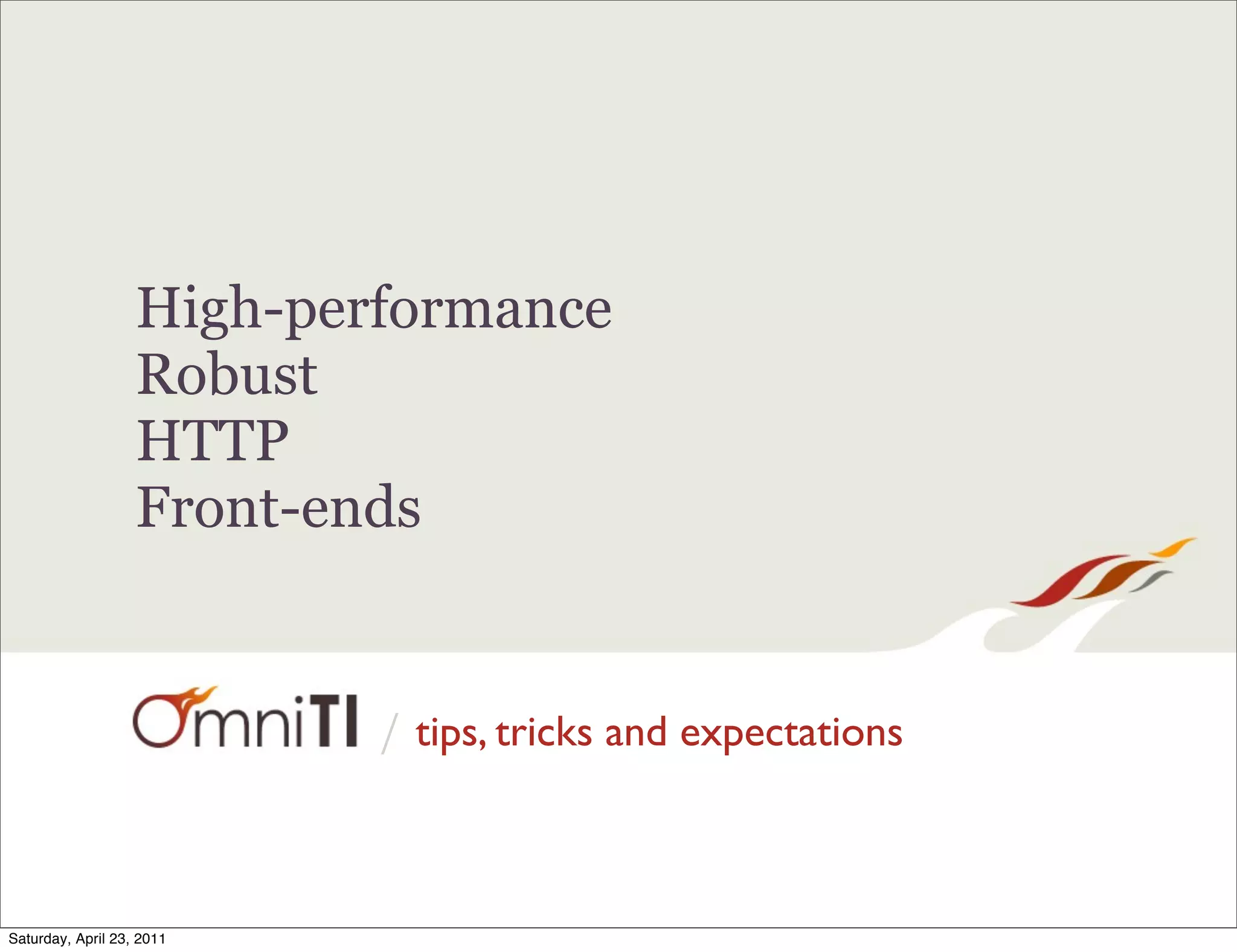 High-performance
Robust
HTTP
Front-ends

OmniTI / tips, tricks and expectations

Saturday, April 23, 2011